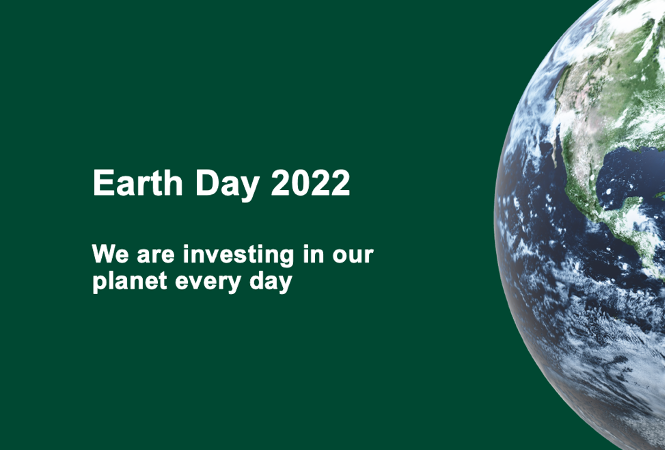 Earth Day 2022

We are investing in our planet every day